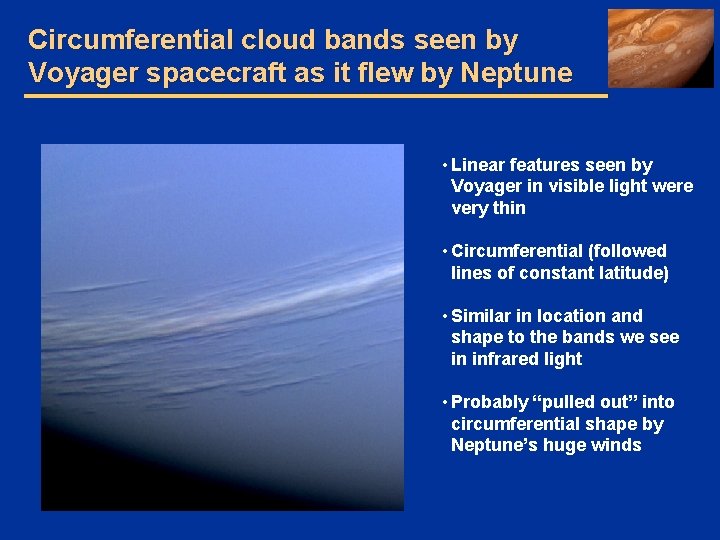 Circumferential cloud bands seen by Voyager spacecraft as it flew by Neptune

• Linear features seen by Voyager in visible light were very thin

• Circumferential (followed lines of constant latitude)

• Similar in location and shape to the bands we see in infrared light

• Probably “pulled out” into circumferential shape by Neptune’s huge winds